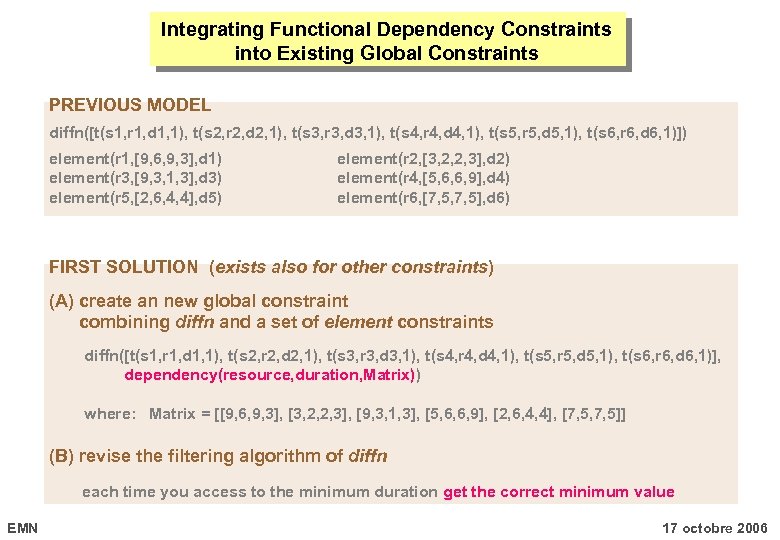 Integrating Functional Dependency Constraints into Existing Global Constraints

PREVIOUS MODEL

diffn([t(s1,r1,d1,1), t(s2,r2,d2,1), t(s3,r3,d3,1), t(s4,r4,d4,1), t(s5,r5,d5,1), t(s6,r6,d6,1)])

element(r1,[9,6,9,3],d1)
element(r3,[9,3,1,3],d3)
element(r5,[2,6,4,4],d5)

element(r2,[3,2,2,3],d2)
element(r4,[5,6,6,9],d4)
element(r6,[7,5,7,5],d6)

FIRST SOLUTION (exists also for other constraints)

(A) create an new global constraint combining diffn and a set of element constraints

diffn([t(s1,r1,d1,1), t(s2,r2,d2,1), t(s3,r3,d3,1), t(s4,r4,d4,1), t(s5,r5,d5,1), t(s6,r6,d6,1)], dependency(resource,duration,Matrix))

where: Matrix = [[9,6,9,3], [3,2,2,3], [9,3,1,3], [5,6,6,9], [2,6,4,4], [7,5,7,5]]

(B) revise the filtering algorithm of diffn

each time you access to the minimum duration get the correct minimum value

EMN

17 octobre 2006